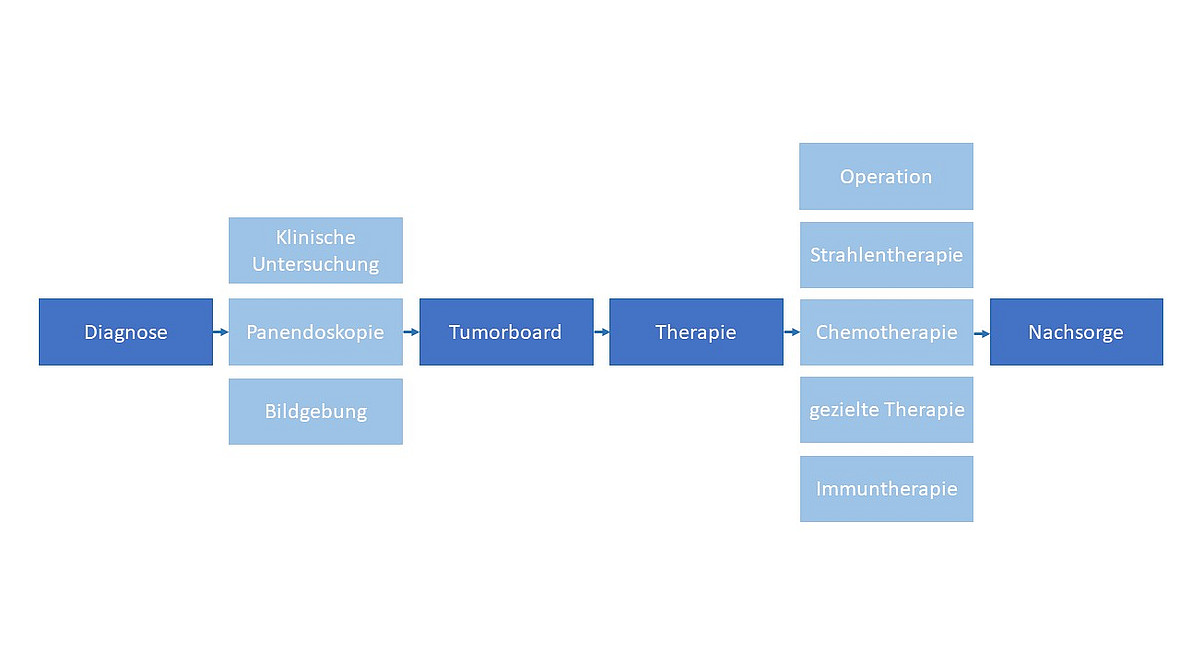 Diagnose

Klinische Untersuchung

Panendoskopie

Bildgebung

Tumorboard

Therapie

Operation

Strahlentherapie

Chemotherapie

gezielte Therapie

Immuntherapie

Nachsorge